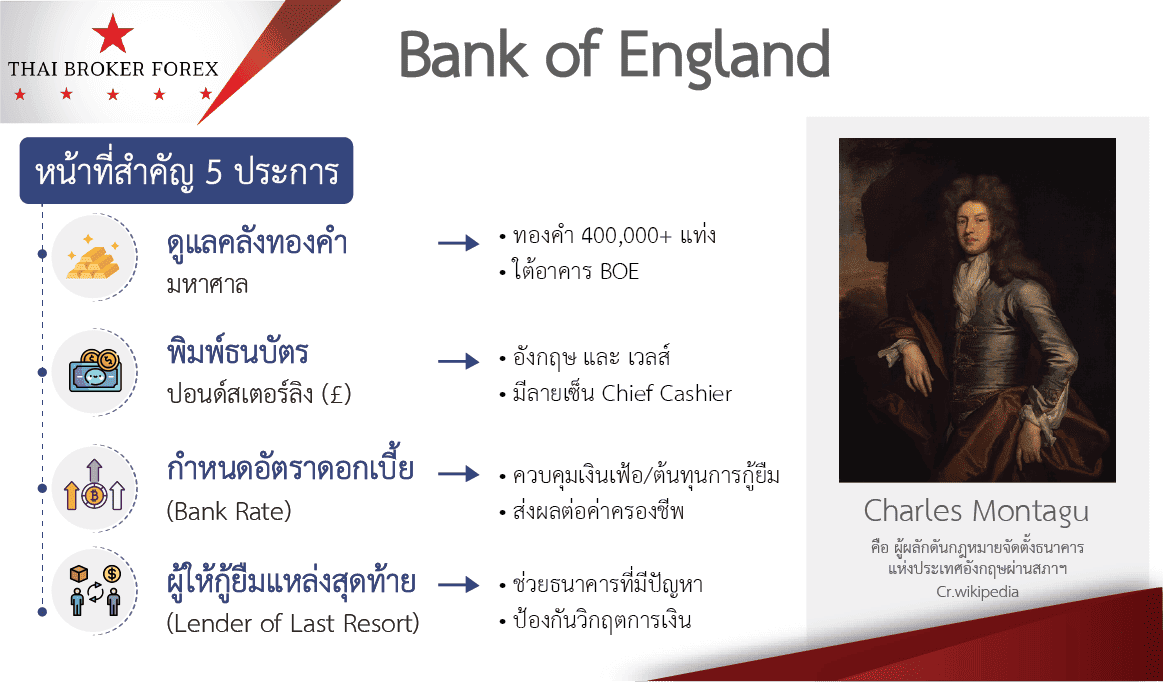 THAI BROKER FOREX

Bank of England

หน้าที่สำคัญ 5 ประการ

ดูแลคลังทองคำ
มหาศาล

• ทองคำ 400,000+ แท่ง
• ใต้อาคาร BOE

พิมพ์ธนบัตร
ปอนด์สเตอร์ลิง (£)

• อังกฤษ และ เวลส์
• มีลายเซ็น Chief Cashier

กำหนดอัตราดอกเบี้ย
(Bank Rate)

• ควบคุมเงินเฟ้อ/ต้นทุนการกู้ยืม
• ส่งผลต่อค่าครองชีพ

ผู้ให้กู้ยืมแหล่งสุดท้าย
(Lender of Last Resort)

• ช่วยธนาคารที่มีปัญหา
• ป้องกันวิกฤตการเงิน

Charles Montagu
คือ ผู้ผลักดันกฎหมายจัดตั้งธนาคารแห่งประเทศอังกฤษผ่านสภาฯ
Cr.wikipedia